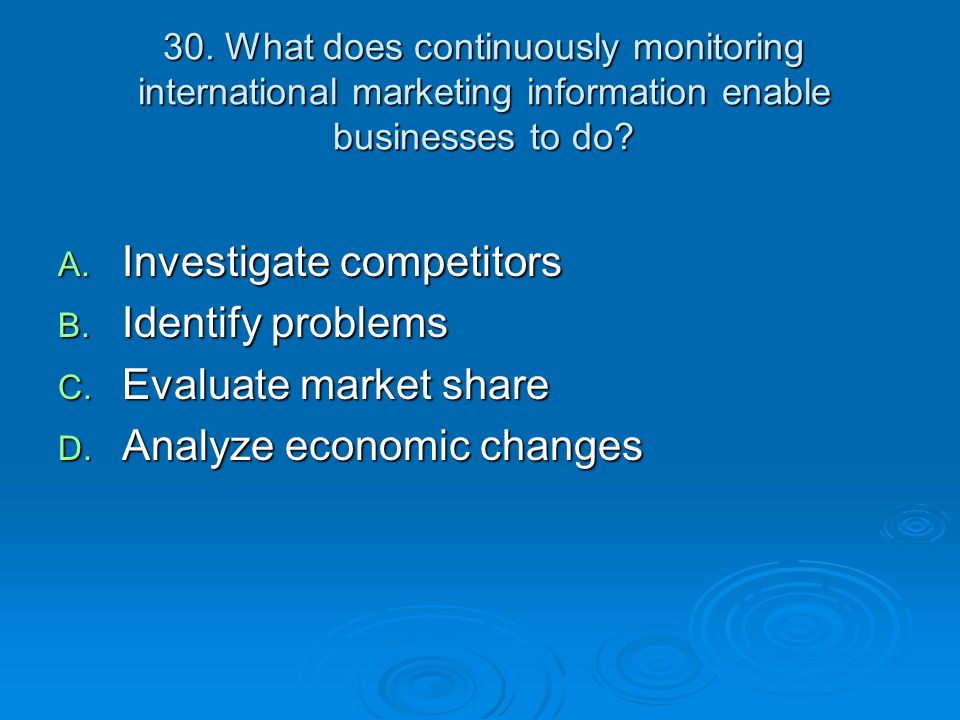 30. What does continuously monitoring international marketing information enable businesses to do?

A. Investigate competitors
B. Identify problems
C. Evaluate market share
D. Analyze economic changes